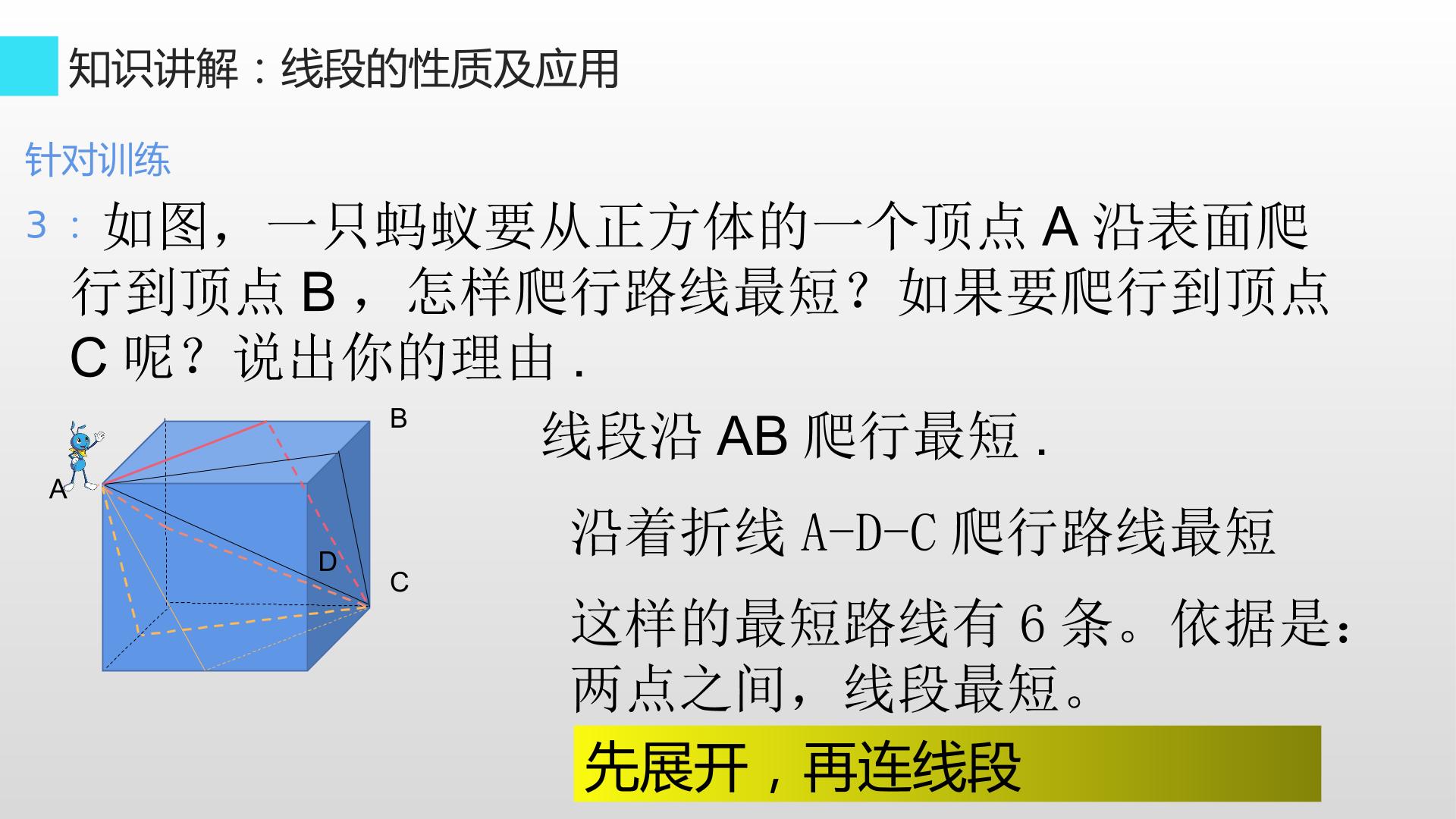 知识讲解：线段的性质及应用

针对训练

3：如图，一只蚂蚁要从正方体的一个顶点A沿表面爬行到顶点B，怎样爬行路线最短？如果要爬行到顶点C呢？说出你的理由.

B

A

D

C

线段沿AB爬行最短.

沿着折线A-D-C爬行路线最短

这样的最短路线有6条。依据是：两点之间，线段最短。

先展开，再连线段